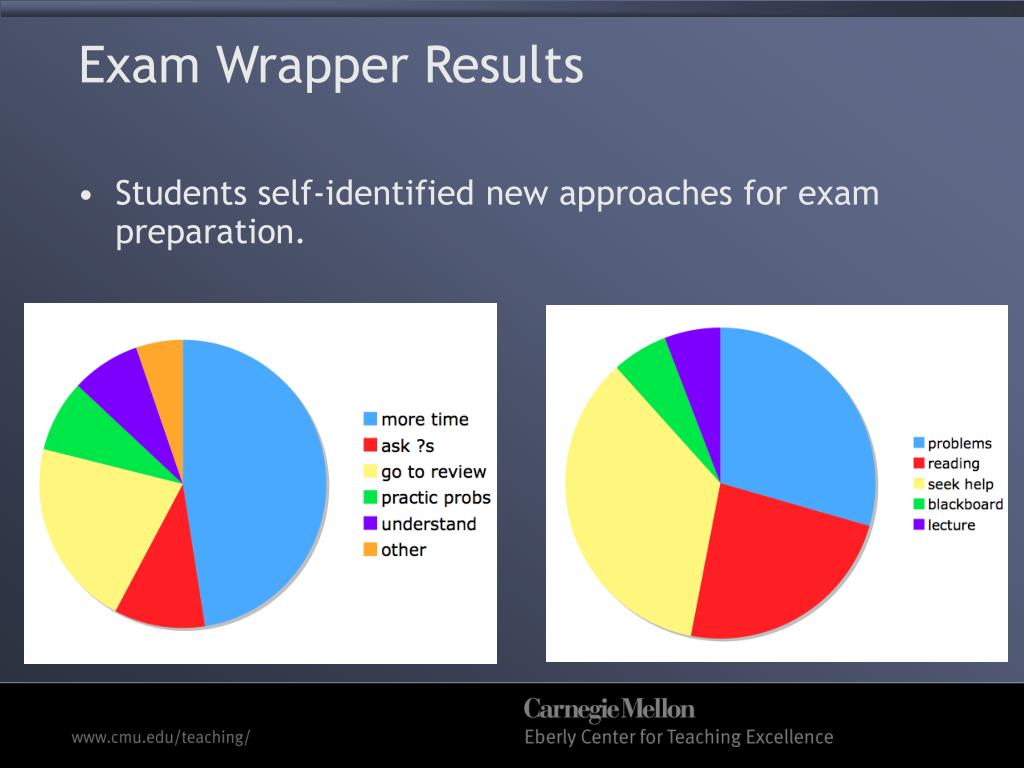 Exam Wrapper Results

• Students self-identified new approaches for exam preparation.

more time
ask ?s
go to review
practic probs
understand
other

problems
reading
seek help
blackboard
lecture

www.cmu.edu/teaching/

Carnegie Mellon
Eberly Center for Teaching Excellence